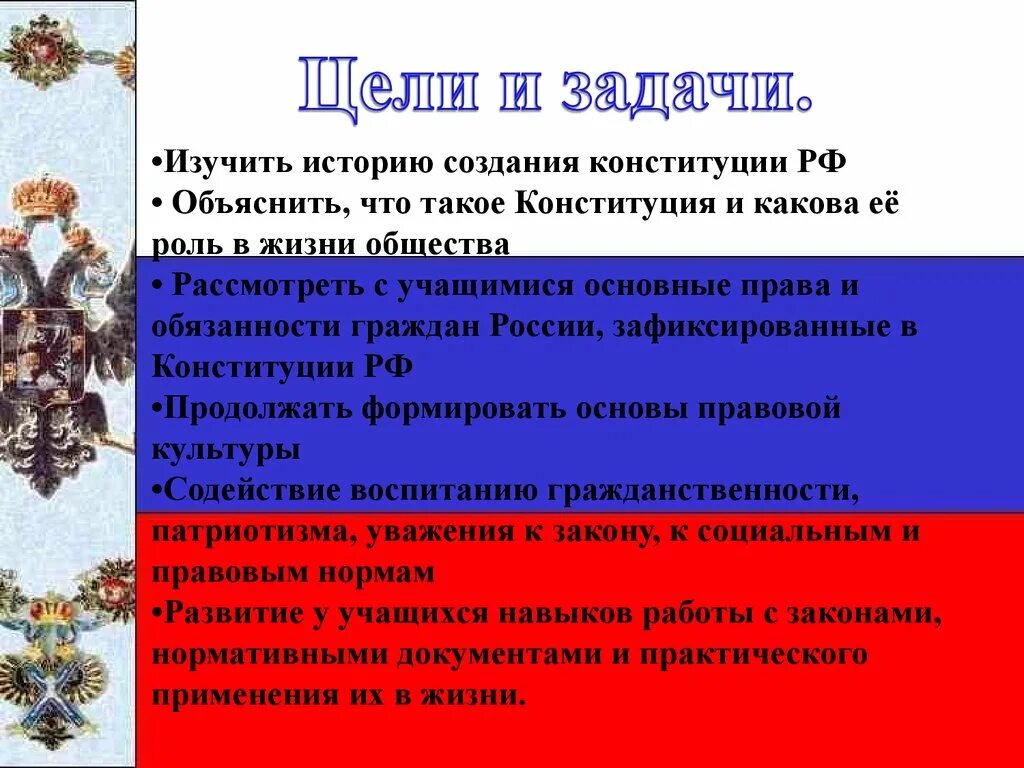 Цели и задачи.

•Изучить историю создания конституции РФ
• Объяснить, что такое Конституция и какова её роль в жизни общества
• Рассмотреть с учащимися основные права и обязанности граждан России, зафиксированные в Конституции РФ
•Продолжать формировать основы правовой культуры
•Содействие воспитанию гражданственности, патриотизма, уважения к закону, к социальным и правовым нормам
•Развитие у учащихся навыков работы с законами, нормативными документами и практического применения их в жизни.